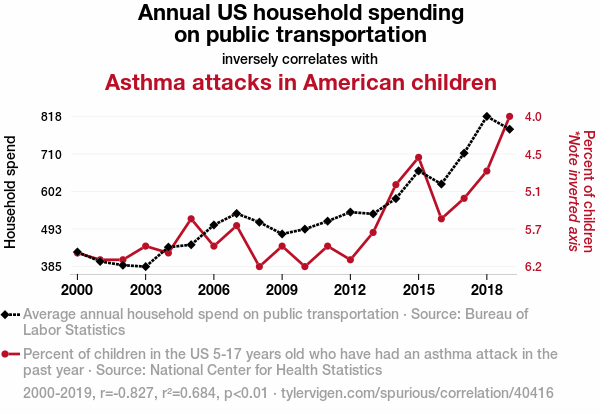 Annual US household spending on public transportation

inversely correlates with

Asthma attacks in American children

Household spend

818
710
602
493
385

4.0
4.5
5.1
5.7
6.2

Percent of children
*Note inverted axis

2000 2003 2006 2009 2012 2015 2018

Average annual household spend on public transportation · Source: Bureau of Labor Statistics

Percent of children in the US 5-17 years old who have had an asthma attack in the past year · Source: National Center for Health Statistics

2000-2019, r=-0.827, r²=0.684, p<0.01 · tylervigen.com/spurious/correlation/40416